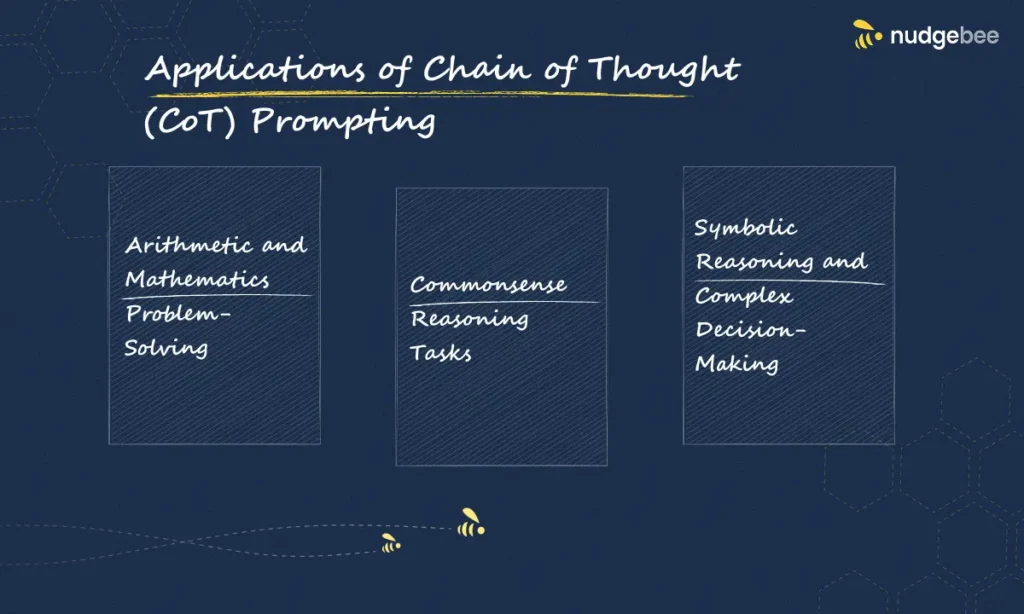 nudgebee

Applications of Chain of Thought (CoT) Prompting

Arithmetic and Mathematics Problem-Solving

Commonsense Reasoning Tasks

Symbolic Reasoning and Complex Decision-Making